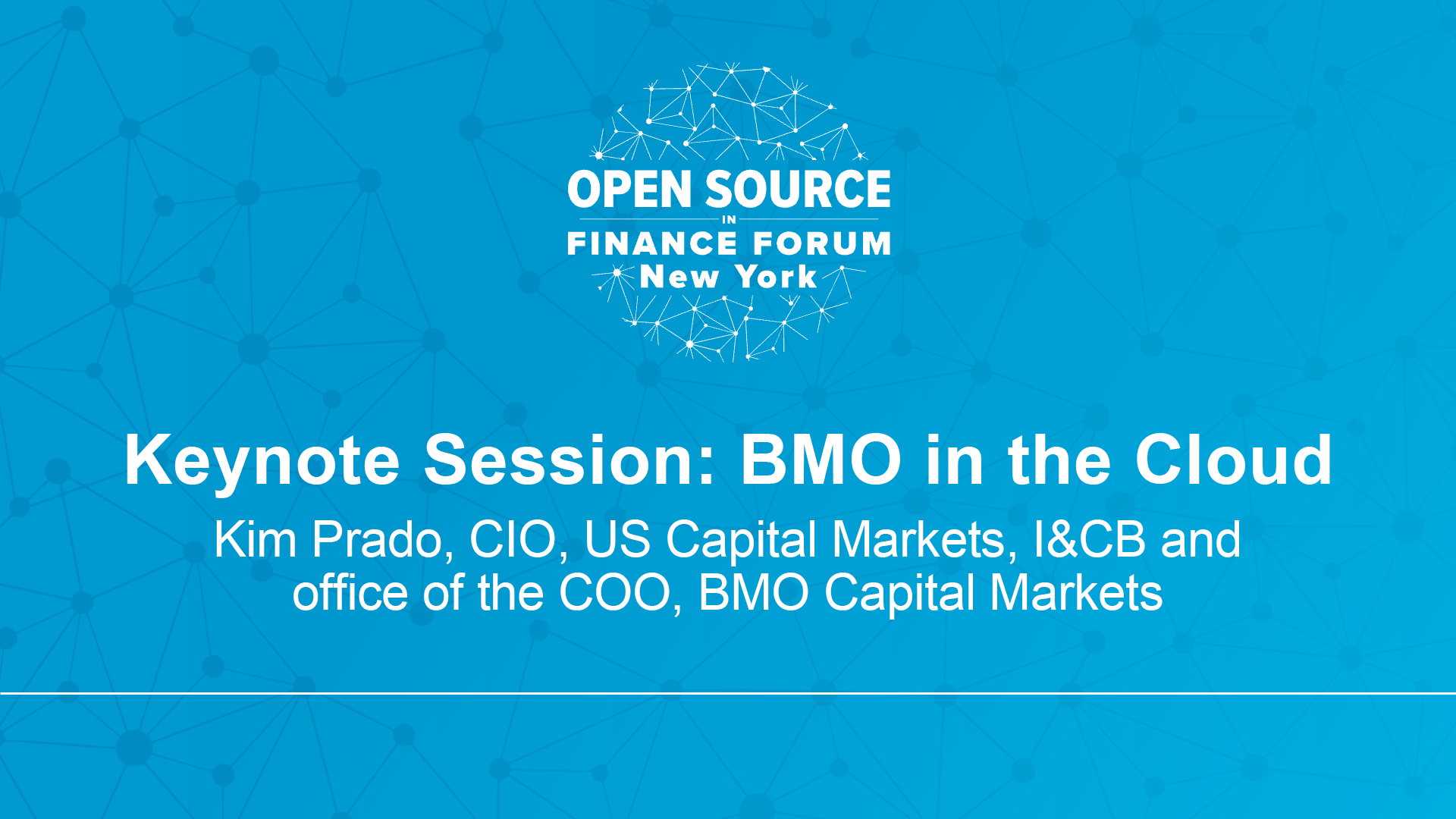 OPEN SOURCE
IN
FINANCE FORUM
New York

Keynote Session: BMO in the Cloud

Kim Prado, CIO, US Capital Markets, I&CB and office of the COO, BMO Capital Markets